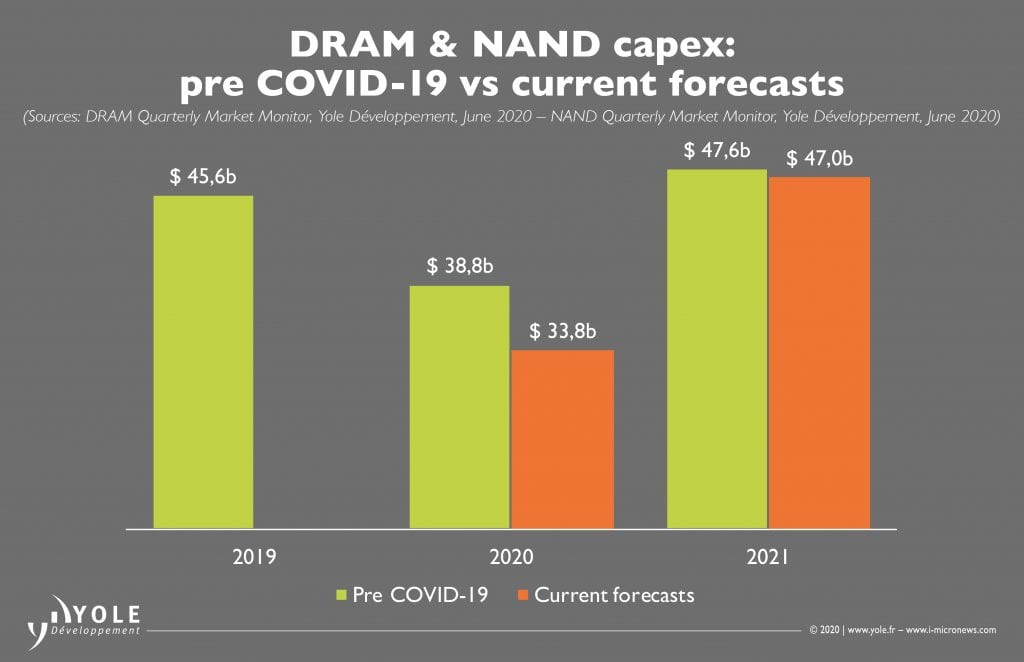 DRAM & NAND capex:
pre COVID-19 vs current forecasts

(Sources: DRAM Quarterly Market Monitor, Yole Développement, June 2020 – NAND Quarterly Market Monitor, Yole Développement, June 2020)

$ 45,6b

$ 38,8b

$ 33,8b

$ 47,6b

$ 47,0b

2019

2020

2021

Pre COVID-19 Current forecasts

YOLE
Développement

© 2020 | www.yole.fr – www.i-micronews.com